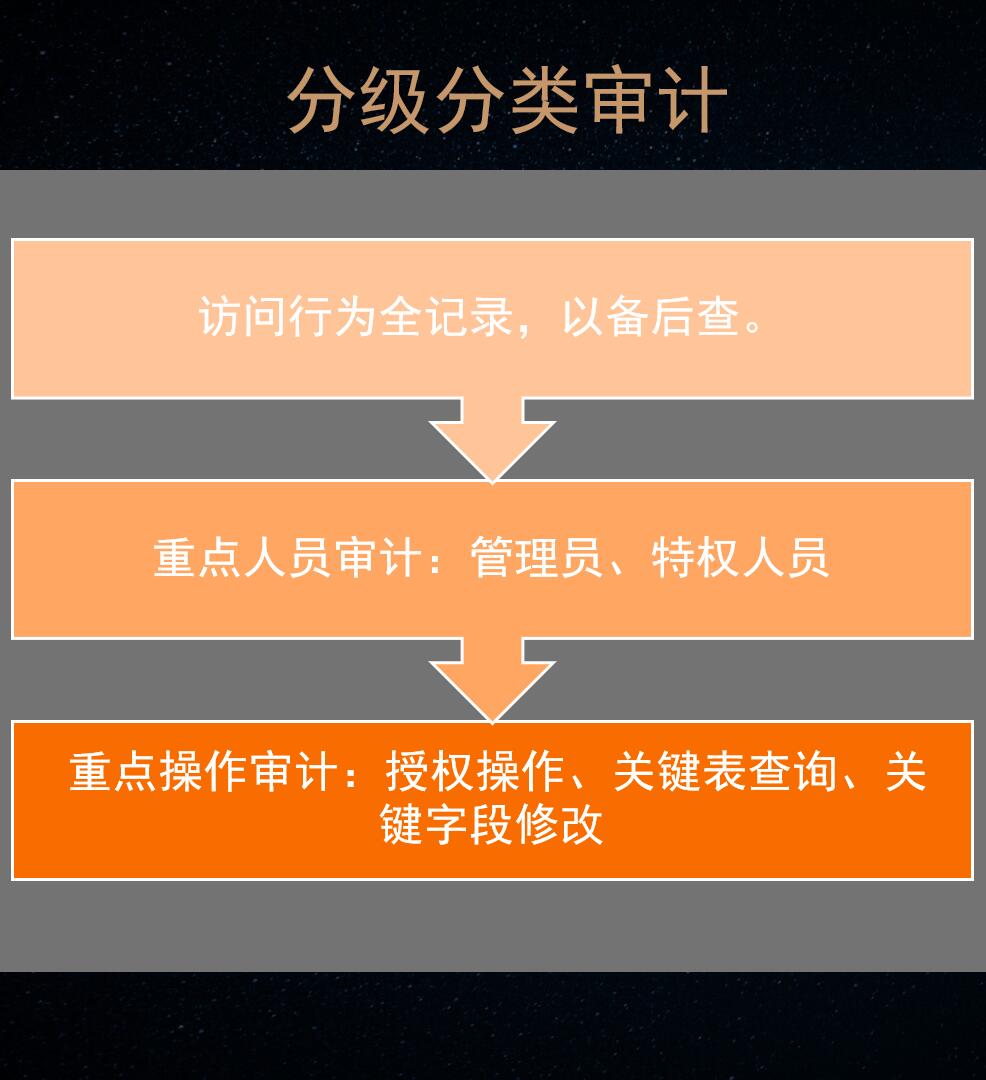 分级分类审计

访问行为全记录，以备后查。

重点人员审计：管理员、特权人员

重点操作审计：授权操作、关键表查询、关键字段修改